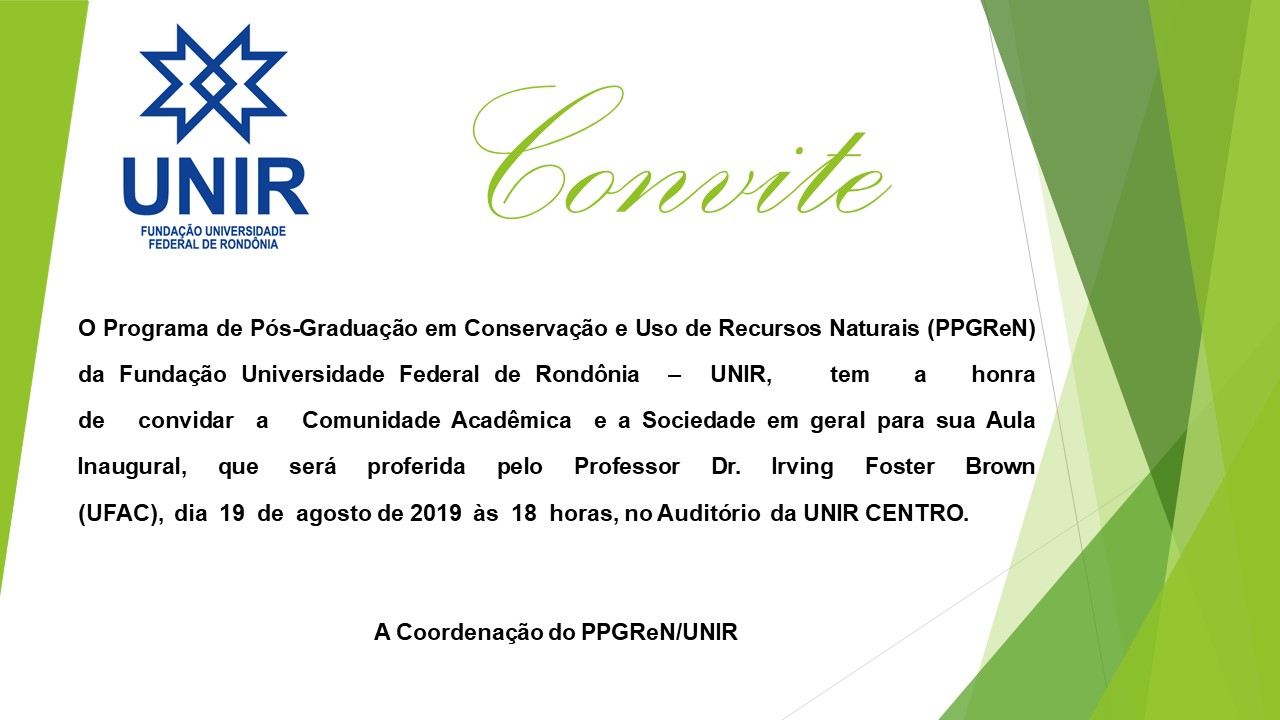 UNIR
FUNDAÇÃO UNIVERSIDADE FEDERAL DE RONDÔNIA

Convite

O Programa de Pós-Graduação em Conservação e Uso de Recursos Naturais (PPGReN) da Fundação Universidade Federal de Rondônia – UNIR, tem a honra de convidar a Comunidade Acadêmica e a Sociedade em geral para sua Aula Inaugural, que será proferida pelo Professor Dr. Irving Foster Brown (UFAC), dia 19 de agosto de 2019 às 18 horas, no Auditório da UNIR CENTRO.

A Coordenação do PPGReN/UNIR